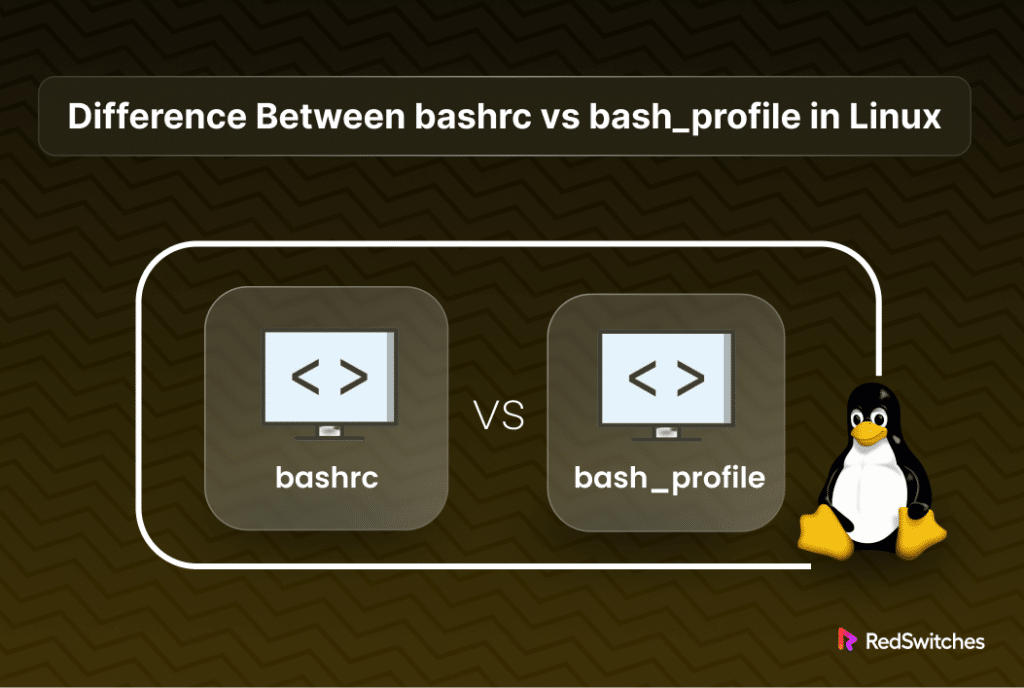 Difference Between bashrc vs bash_profile in Linux

< >

bashrc

VS

< >

bash_profile

RedSwitches